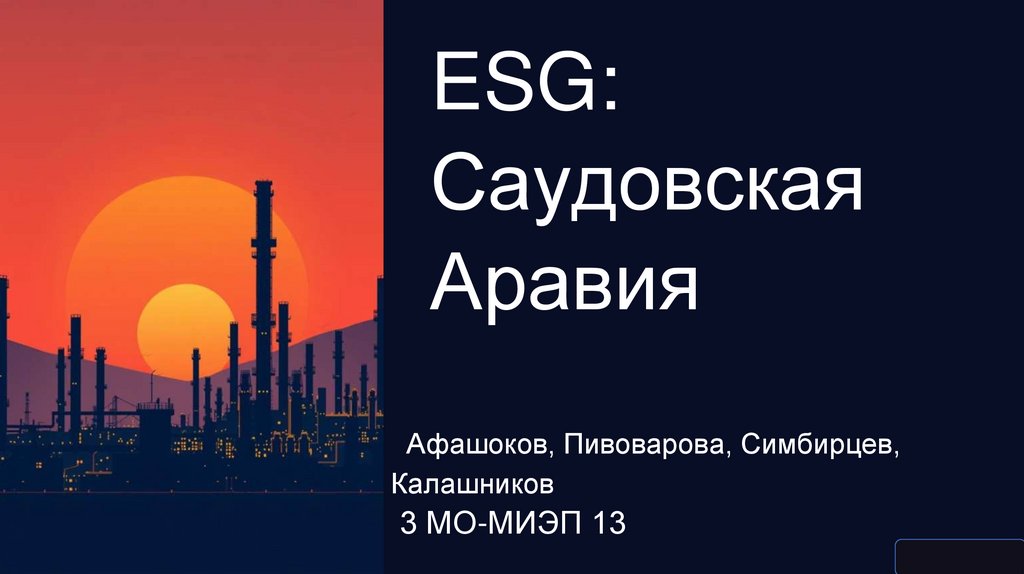 ESG:
Саудовская
Аравия

Афашоков, Пивоварова, Симбирцев, Калашников
3 МО-МИЭП 13